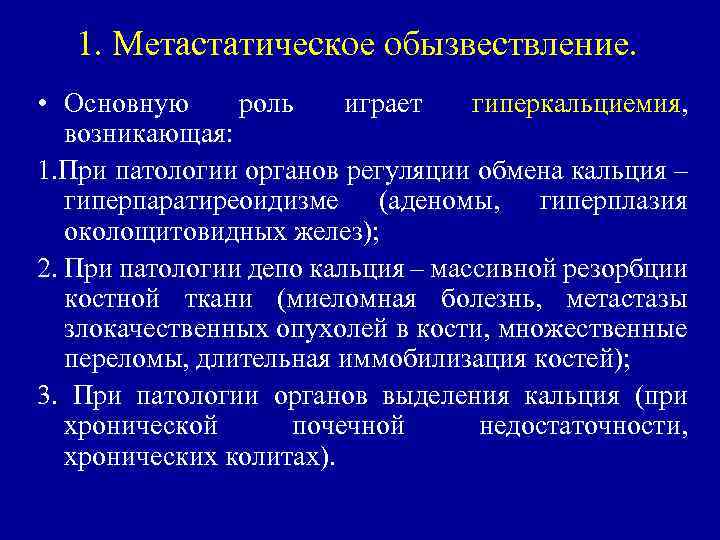 1. Метастатическое обызвествление.

• Основную роль играет гиперкальциемия, возникающая:

1.При патологии органов регуляции обмена кальция – гиперпаратиреоидизме (аденомы, гиперплазия околощитовидных желез);

2. При патологии депо кальция – массивной резорбции костной ткани (миеломная болезнь, метастазы злокачественных опухолей в кости, множественные переломы, длительная иммобилизация костей);

3. При патологии органов выделения кальция (при хронической почечной недостаточности, хронических колитах).